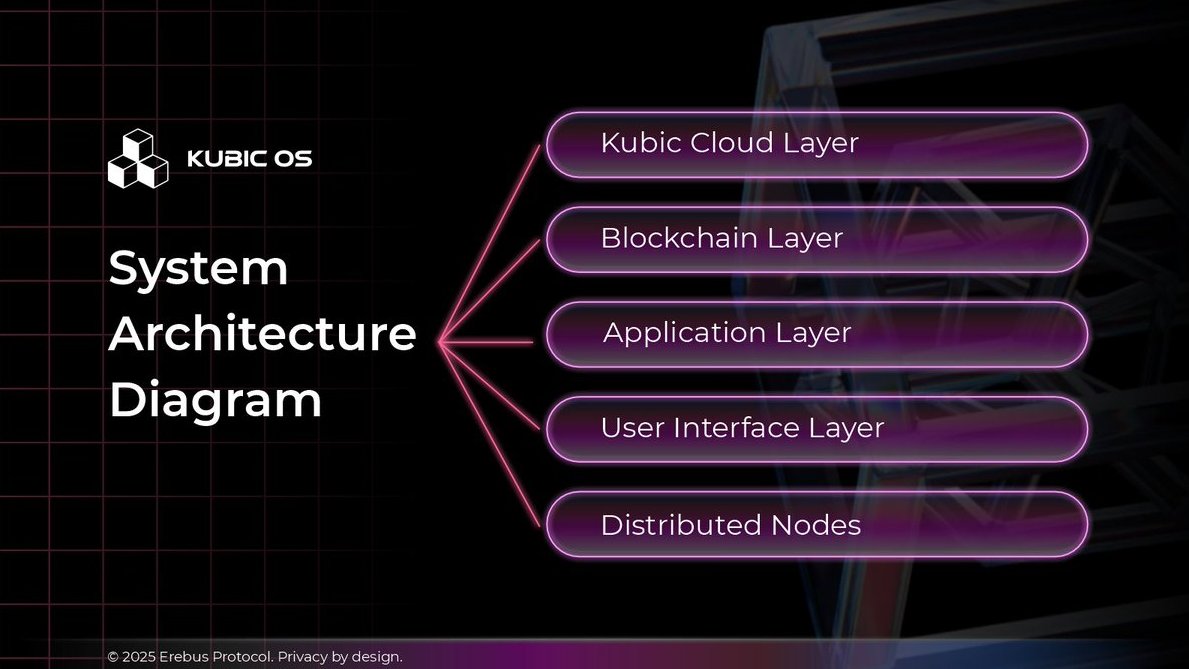 KUBIC OS

System Architecture Diagram

Kubic Cloud Layer

Blockchain Layer

Application Layer

User Interface Layer

Distributed Nodes

© 2025 Erebus Protocol. Privacy by design.